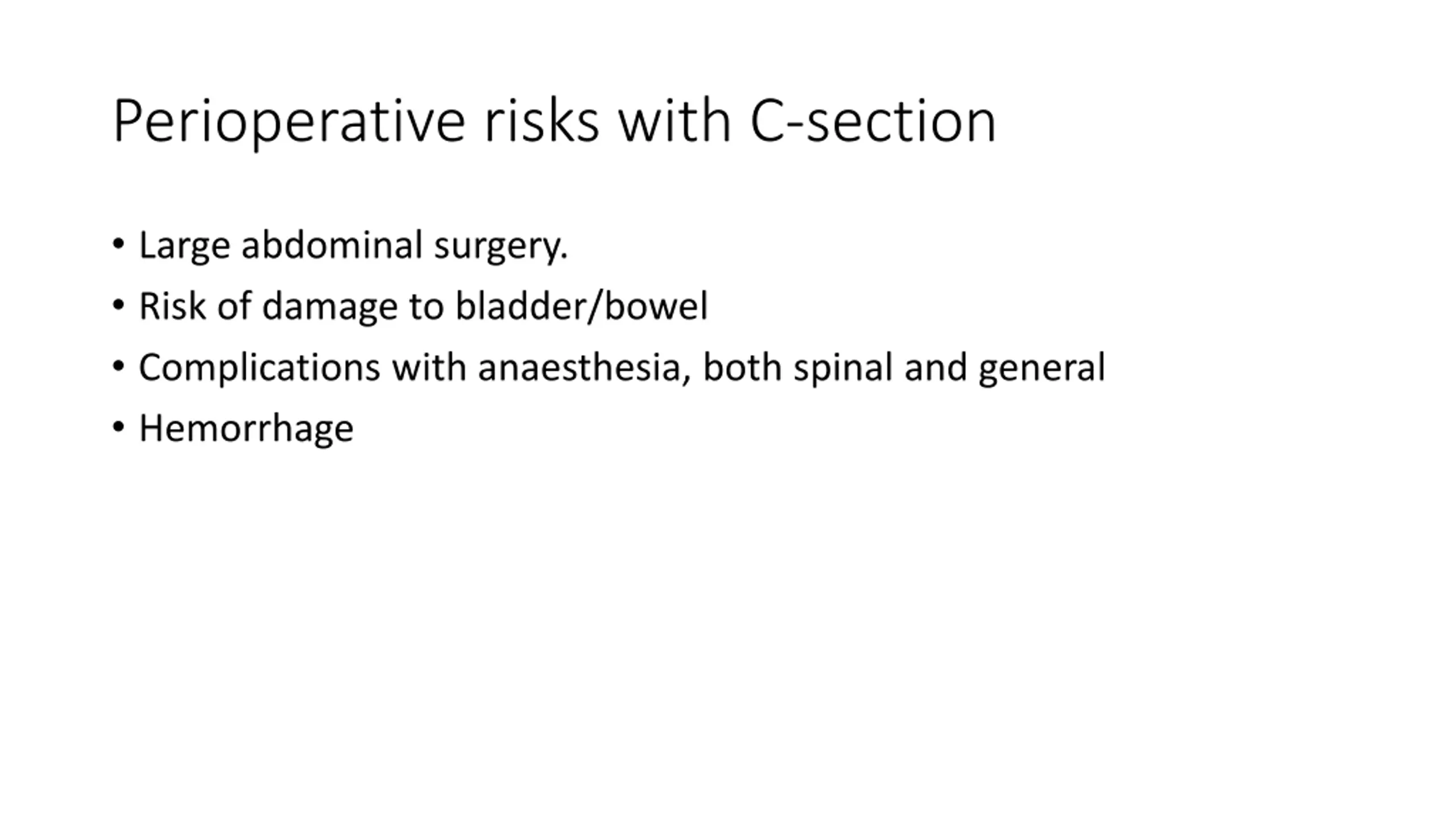 Perioperative risks with C-section

• Large abdominal surgery.
• Risk of damage to bladder/bowel
• Complications with anaesthesia, both spinal and general
• Hemorrhage